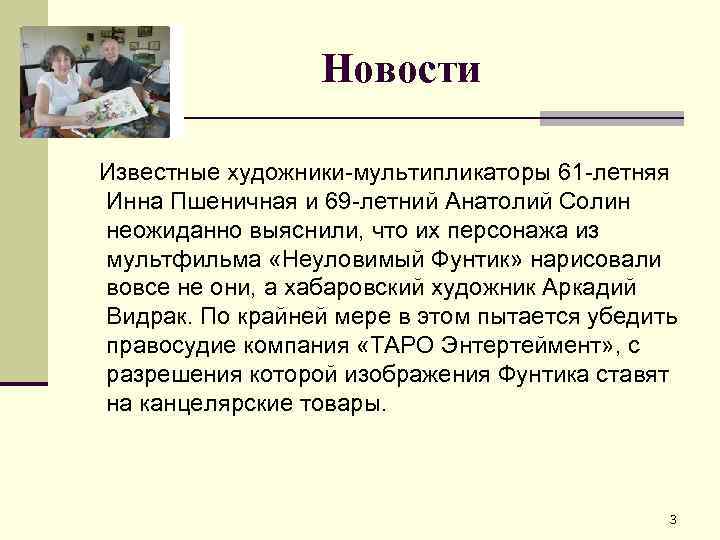 Новости

Известные художники-мультипликаторы 61-летняя Инна Пшеничная и 69-летний Анатолий Солин неожиданно выяснили, что их персонажа из мультфильма «Неуловимый Фунтик» нарисовали вовсе не они, а хабаровский художник Аркадий Видрак. По крайней мере в этом пытается убедить правосудие компания «ТАРО Энтертеймент», с разрешения которой изображения Фунтика ставят на канцелярские товары.

3